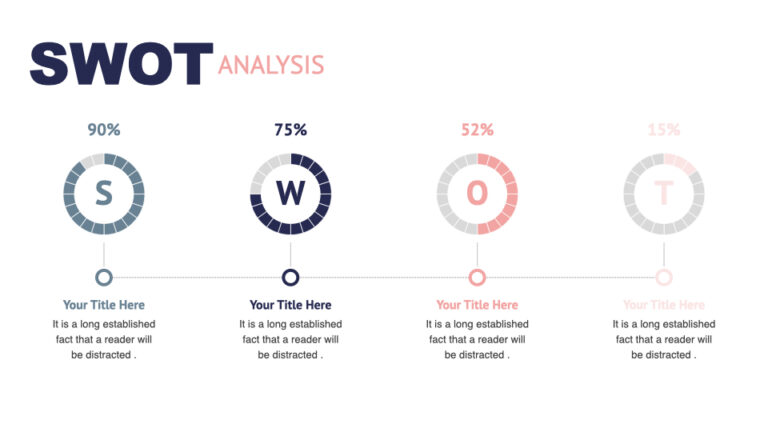 SWOT ANALYSIS

90%

S

Your Title Here

It is a long established fact that a reader will be distracted .

75%

W

Your Title Here

It is a long established fact that a reader will be distracted .

52%

O

Your Title Here

It is a long established fact that a reader will be distracted .

15%

T

Your Title Here

It is a long established fact that a reader will be distracted .